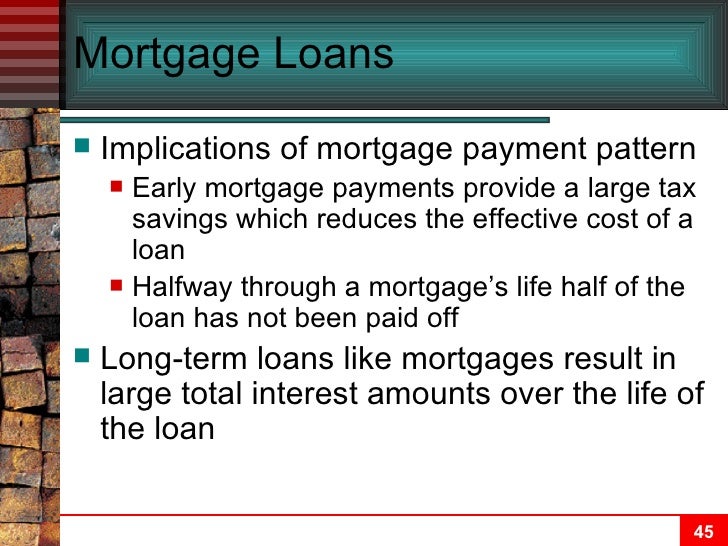 Mortgage Loans

Implications of mortgage payment pattern

Early mortgage payments provide a large tax savings which reduces the effective cost of a loan

Halfway through a mortgage’s life half of the loan has not been paid off

Long-term loans like mortgages result in large total interest amounts over the life of the loan

45